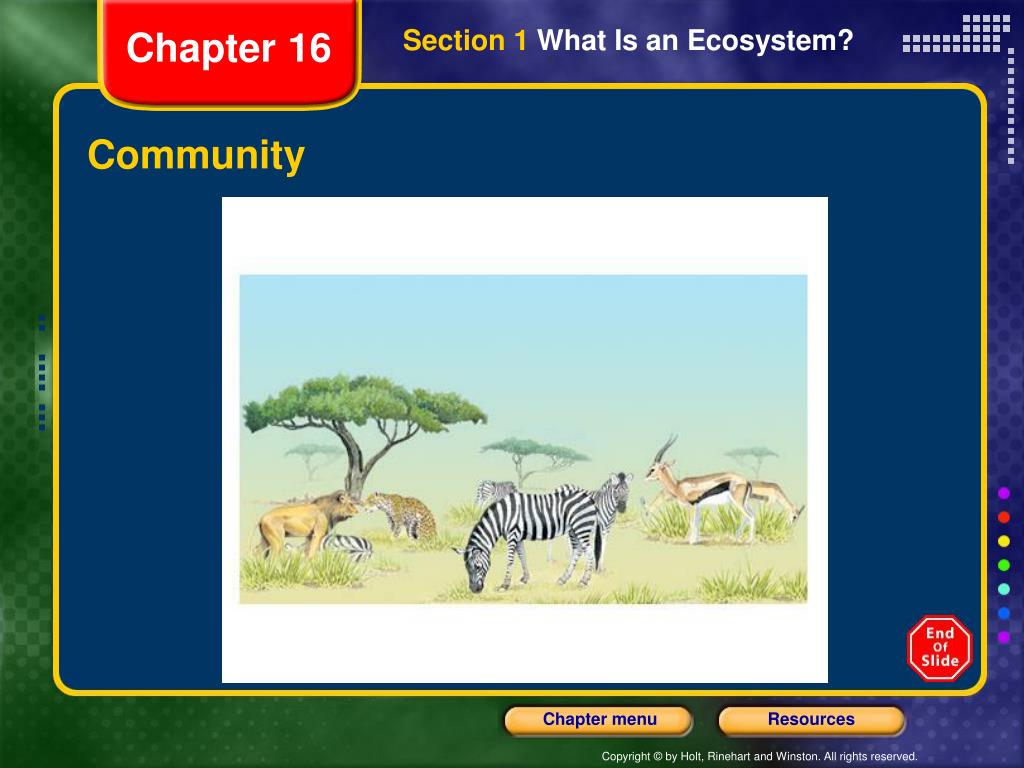 Chapter 16

Section 1 What Is an Ecosystem?

Community

End Of Slide

Chapter menu

Resources

Copyright © by Holt, Rinehart and Winston. All rights reserved.